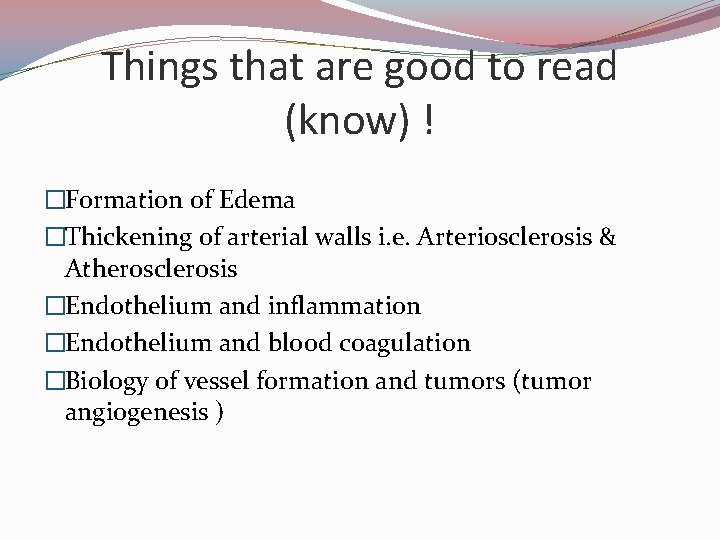 Things that are good to read (know) !

□Formation of Edema

□Thickening of arterial walls i.e. Arteriosclerosis & Atherosclerosis

□Endothelium and inflammation

□Endothelium and blood coagulation

□Biology of vessel formation and tumors (tumor angiogenesis )